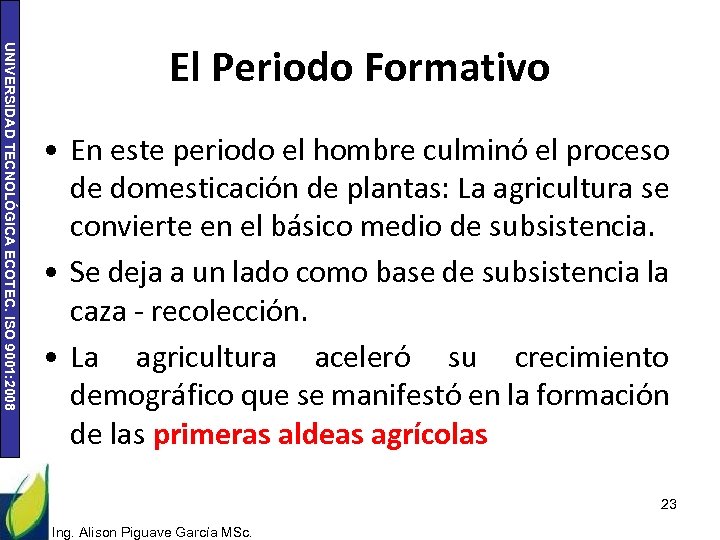 UNIVERSIDAD TECNOLÓGICA ECOTEC. ISO 9001:2008

El Periodo Formativo

• En este periodo el hombre culminó el proceso de domesticación de plantas: La agricultura se convierte en el básico medio de subsistencia.

• Se deja a un lado como base de subsistencia la caza - recolección.

• La agricultura aceleró su crecimiento demográfico que se manifestó en la formación de las primeras aldeas agrícolas

23

Ing. Alison Piguave García MSc.